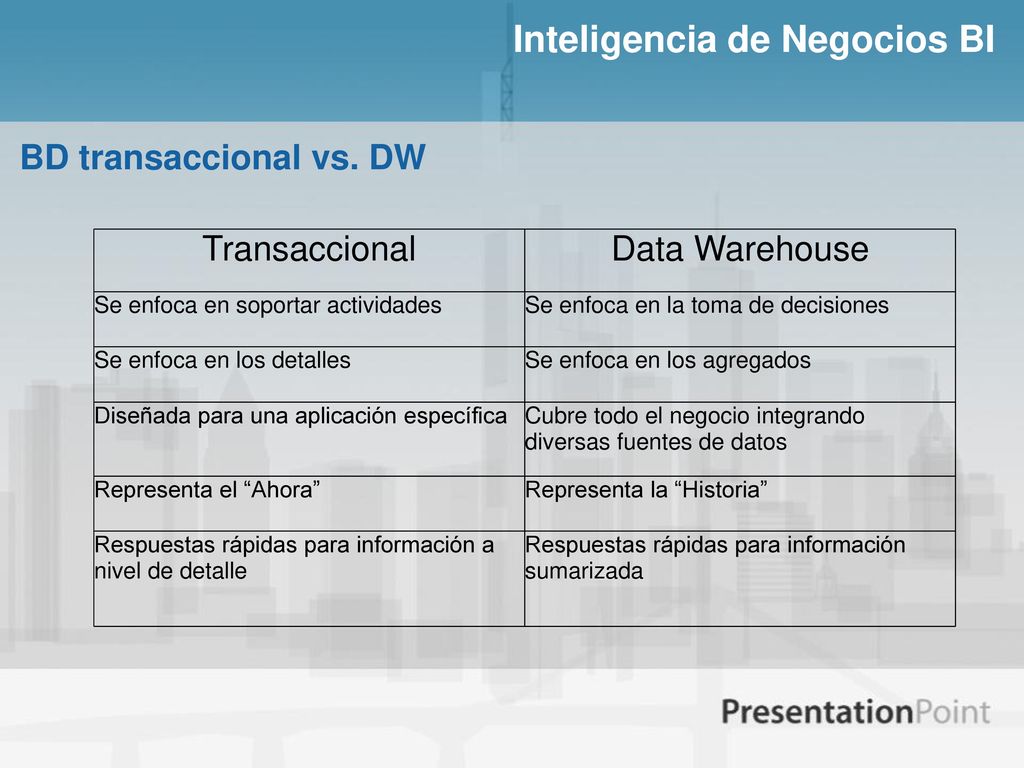 Inteligencia de Negocios BI

BD transaccional vs. DW

| Transaccional | Data Warehouse |
|---|---|
| Se enfoca en soportar actividades | Se enfoca en la toma de decisiones |
| Se enfoca en los detalles | Se enfoca en los agregados |
| Diseñada para una aplicación específica | Cubre todo el negocio integrando diversas fuentes de datos |
| Representa el “Ahora” | Representa la “Historia” |
| Respuestas rápidas para información a nivel de detalle | Respuestas rápidas para información sumarizada |

PresentationPoint